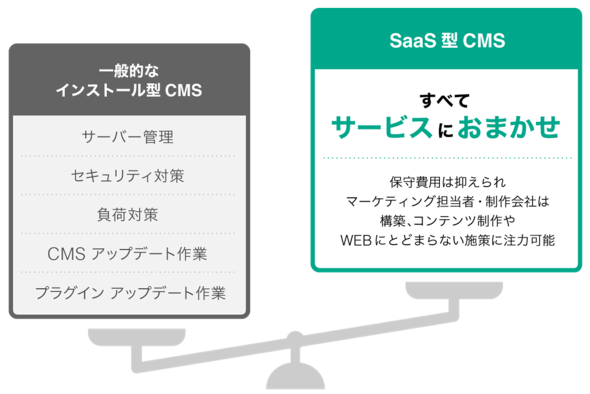 一般的な
インストール型 CMS

サーバー管理

セキュリティ対策

負荷対策

CMS アップデート作業

プラグイン アップデート作業

SaaS 型 CMS

すべて
サービスにおまかせ

保守費用は抑えられ
マーケティング担当者・制作会社は
構築、コンテンツ制作や
WEBにとどまらない施策に注力可能